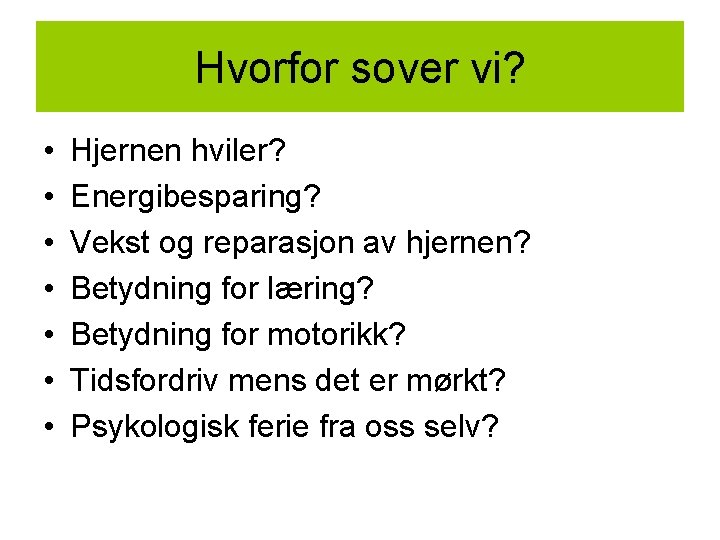 Hvorfor sover vi?

• Hjernen hviler?
• Energibesparing?
• Vekst og reparasjon av hjernen?
• Betydning for læring?
• Betydning for motorikk?
• Tidsfordriv mens det er mørkt?
• Psykologisk ferie fra oss selv?